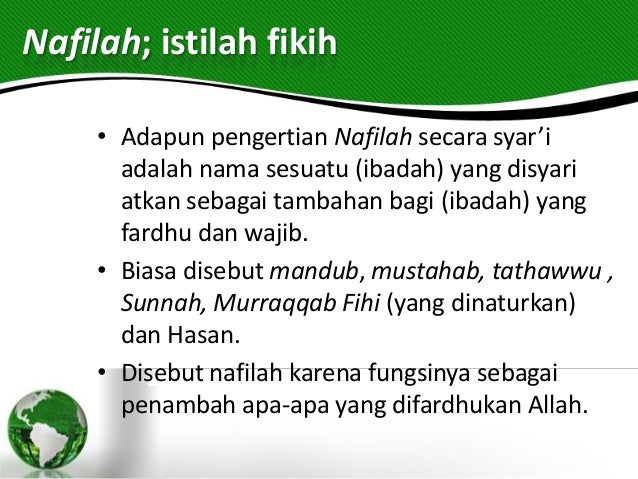 Nafilah; istilah fikih

• Adapun pengertian Nafilah secara syar'i adalah nama sesuatu (ibadah) yang disyari atkan sebagai tambahan bagi (ibadah) yang fardhu dan wajib.

• Biasa disebut mandub, mustahab, tathawwu , Sunnah, Murraqqab Fihi (yang dinaturkan) dan Hasan.

• Disebut nafilah karena fungsinya sebagai penambah apa-apa yang difardhukan Allah.